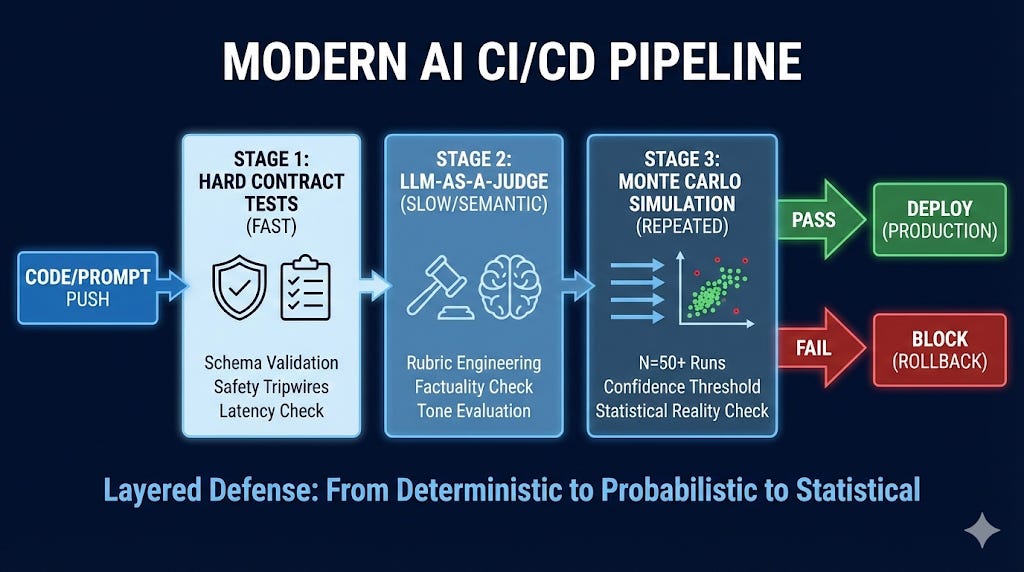 MODERN AI CI/CD PIPELINE

CODE/PROMPT
PUSH

STAGE 1:
HARD CONTRACT TESTS
(FAST)

Schema Validation
Safety Tripwires
Latency Check

STAGE 2:
LLM-AS-A-JUDGE
(SLOW/SEMANTIC)

Rubric Engineering
Factuality Check
Tone Evaluation

STAGE 3:
MONTE CARLO SIMULATION
(REPEATED)

N=50+ Runs
Confidence Threshold
Statistical Reality Check

PASS

DEPLOY
(PRODUCTION)

FAIL

BLOCK
(ROLLBACK)

Layered Defense: From Deterministic to Probabilistic to Statistical